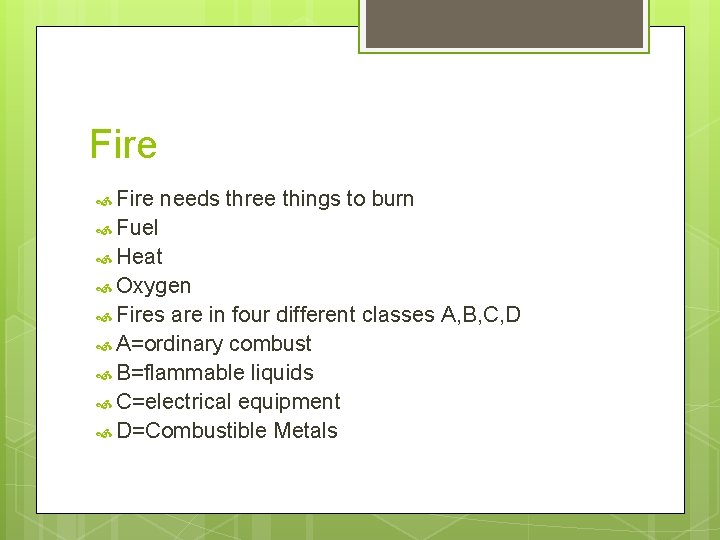 Fire

Fire needs three things to burn
Fuel
Heat
Oxygen
Fires are in four different classes A,B,C,D
A=ordinary combust
B=flammable liquids
C=electrical equipment
D=Combustible Metals